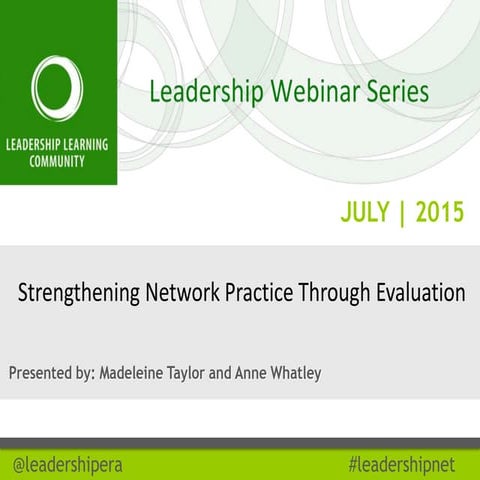 LEADERSHIP LEARNING COMMUNITY

Leadership Webinar Series

JULY | 2015

Strengthening Network Practice Through Evaluation

Presented by: Madeleine Taylor and Anne Whatley

@leadershipera

#leadershipnet